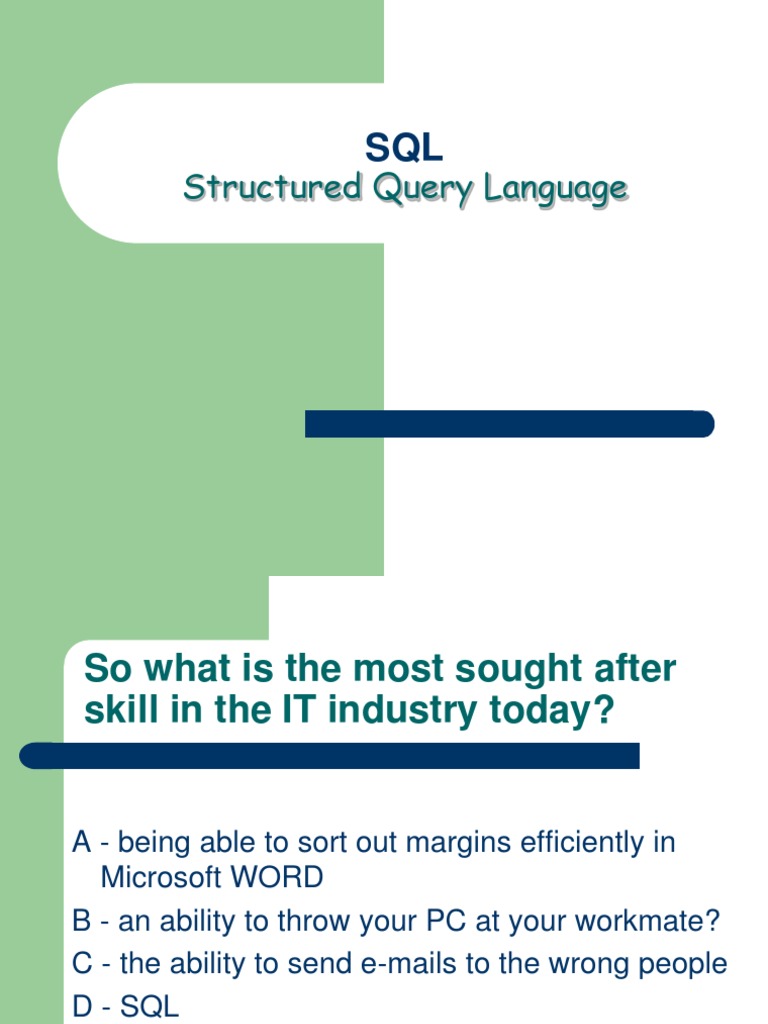 SQL
Structured Query Language

So what is the most sought after skill in the IT industry today?

A - being able to sort out margins efficiently in Microsoft WORD
B - an ability to throw your PC at your workmate?
C - the ability to send e-mails to the wrong people
D - SQL